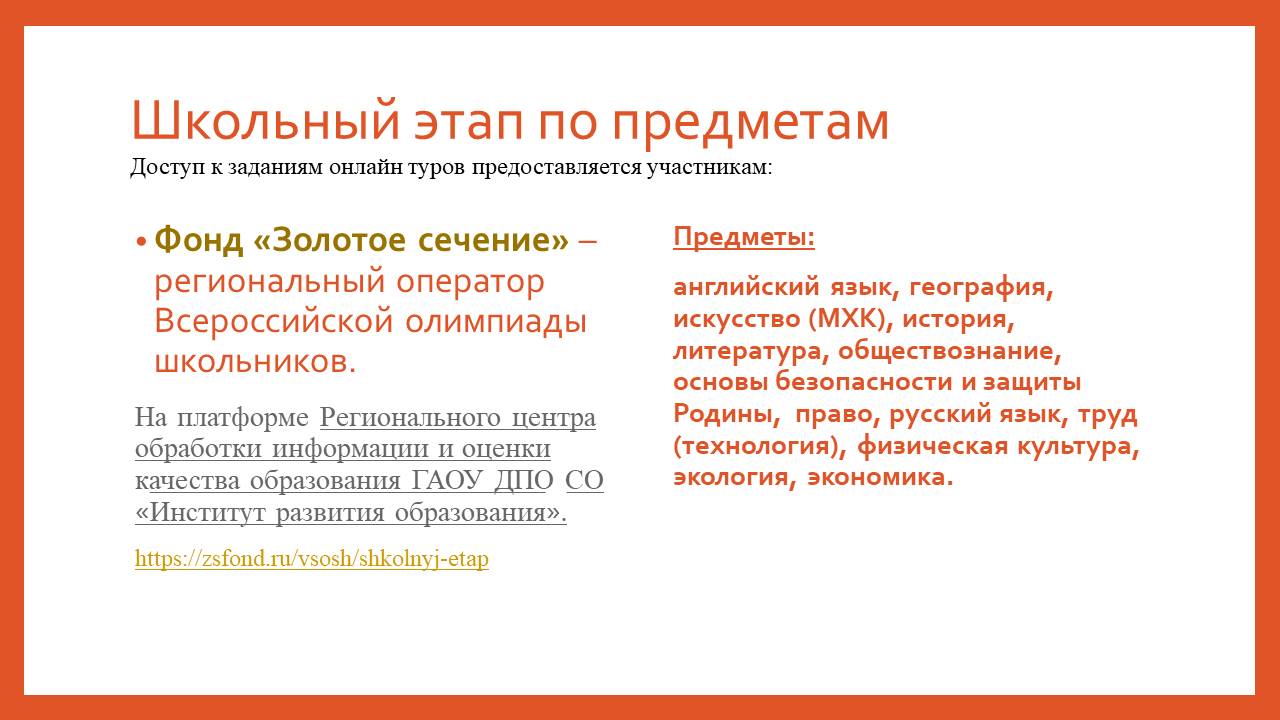 Школьный этап по предметам
Доступ к заданиям онлайн туров предоставляется участникам:

• Фонд «Золотое сечение» – региональный оператор Всероссийской олимпиады школьников.

На платформе Регионального центра обработки информации и оценки качества образования ГАОУ ДПО СО «Институт развития образования».

https://zsfond.ru/vsosh/shkolnyj-etap

Предметы:

английский язык, география, искусство (МХК), история, литература, обществознание, основы безопасности и защиты Родины, право, русский язык, труд (технология), физическая культура, экология, экономика.